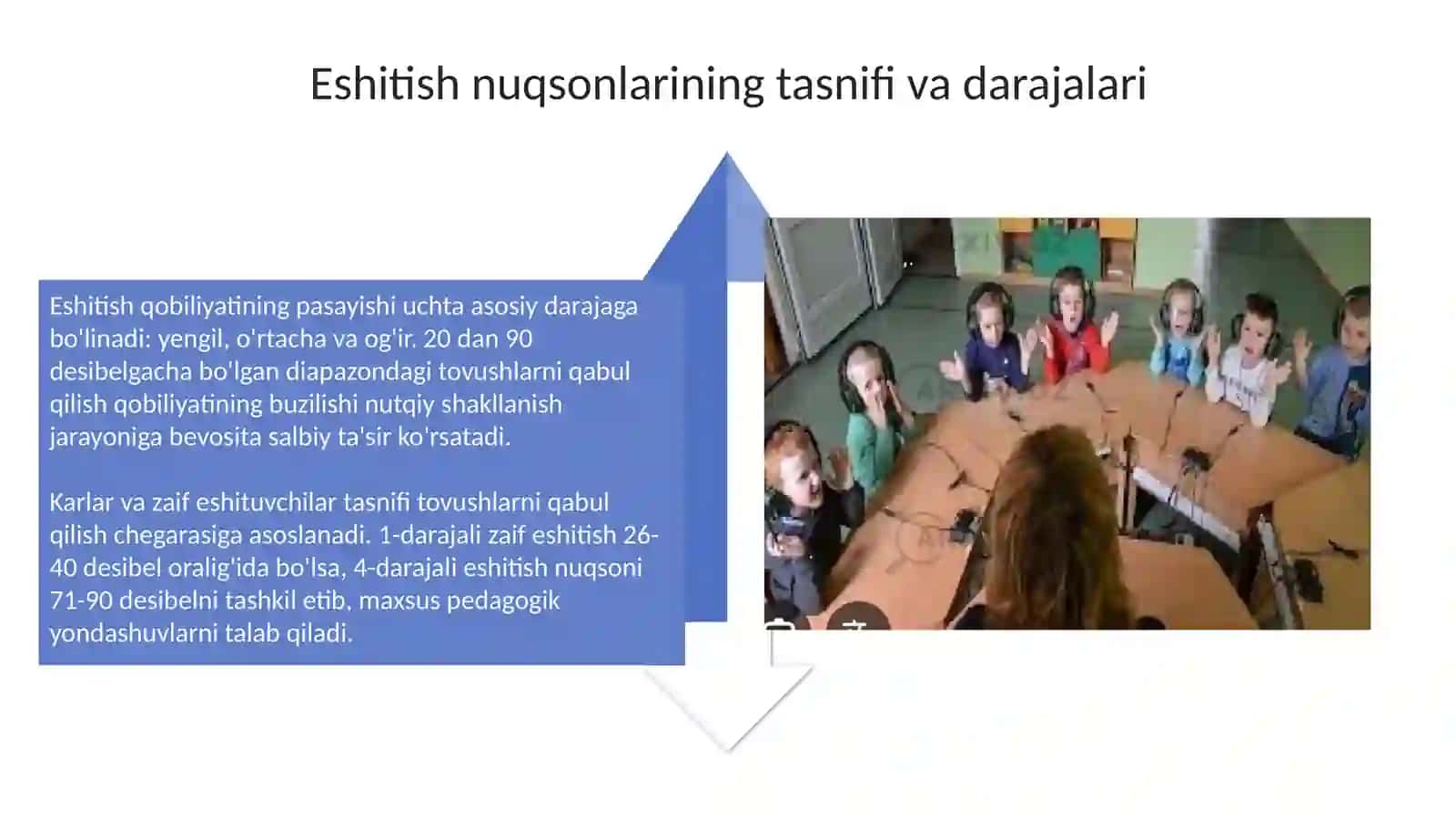 Eshitish nuqsonlarining tasnifi va darajalari

Eshitish qobiliyatining pasayishi uchta asosiy darajaga bo'linadi: yengil, o'rtacha va og'ir. 20 dan 90 desibelgacha bo'lgan diapazondagi tovushlarni qabul qilish qobiliyatining buzilishi nutqiy shakllanish jarayoniga bevosita salbiy ta'sir ko'rsatadi.

Karlar va zaif eshituvchilar tasnifi tovushlarni qabul qilish chegarasiga asoslanadi. 1-darajali zaif eshitish 26-40 desibel oralig'ida bo'lsa, 4-darajali eshitish nuqsoni 71-90 desibelni tashkil etib, maxsus pedagogik yondashuvlarni talab qiladi.